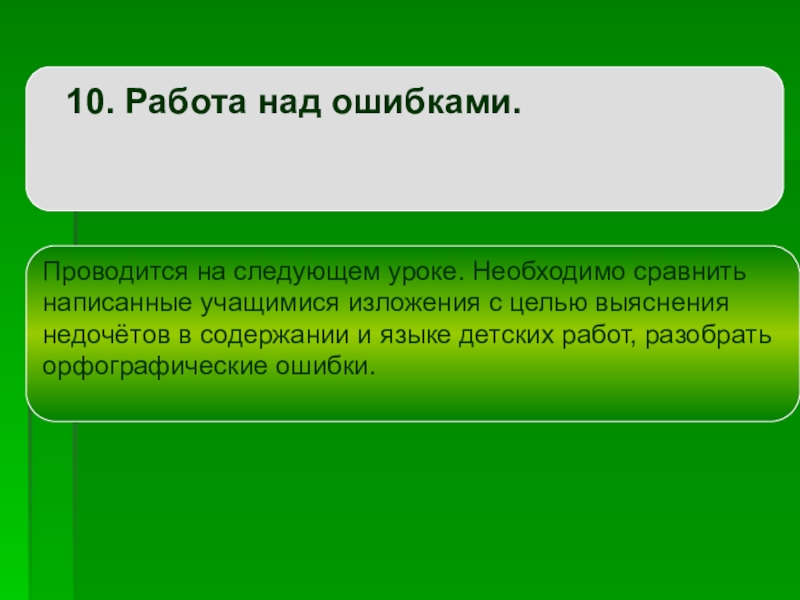 10. Работа над ошибками.

Проводится на следующем уроке. Необходимо сравнить написанные учащимися изложения с целью выяснения недочётов в содержании и языке детских работ, разобрать орфографические ошибки.